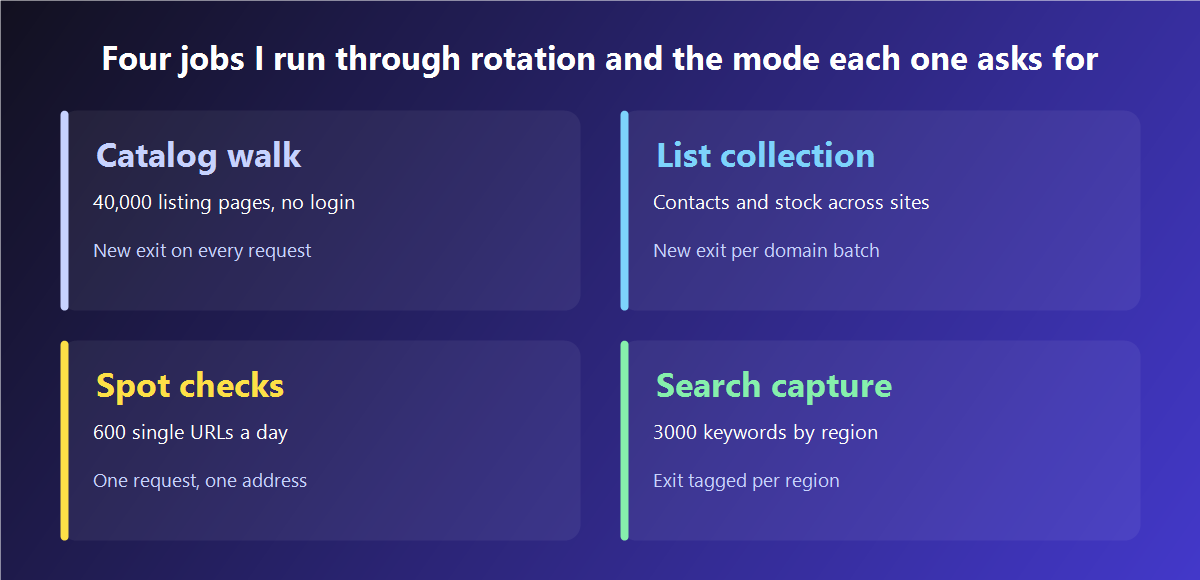 Four jobs I run through rotation and the mode each one asks for

Catalog walk

40,000 listing pages, no login

New exit on every request

List collection

Contacts and stock across sites

New exit per domain batch

Spot checks

600 single URLs a day

One request, one address

Search capture

3000 keywords by region

Exit tagged per region